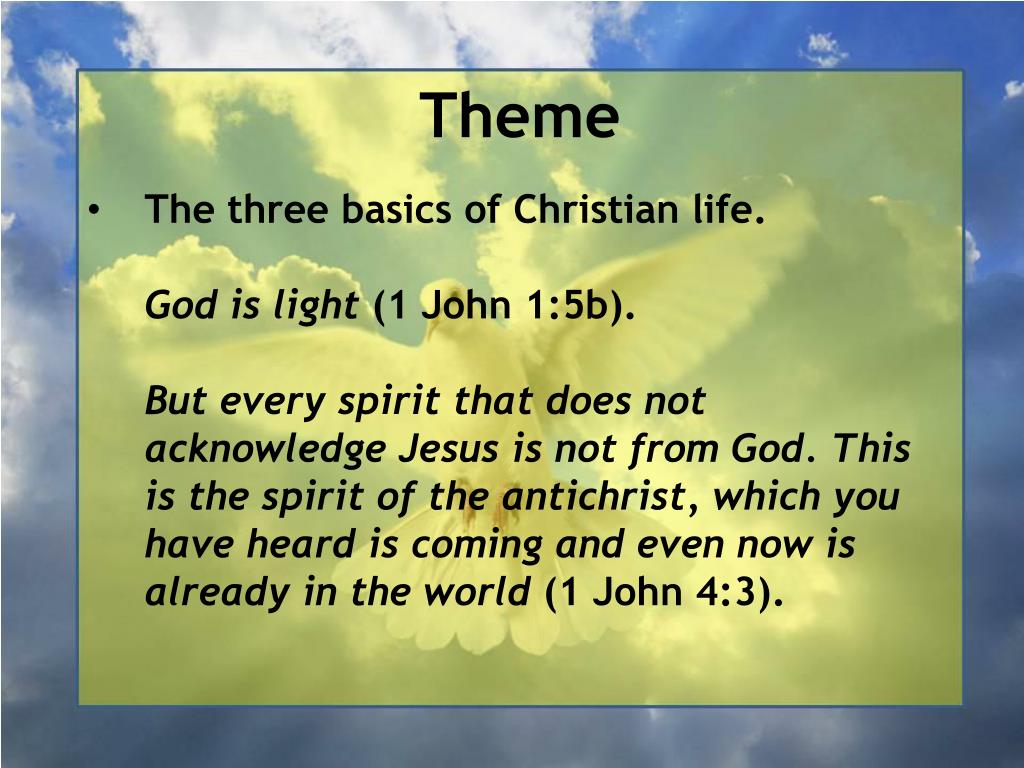 Theme

• The three basics of Christian life.

God is light (1 John 1:5b).

But every spirit that does not acknowledge Jesus is not from God. This is the spirit of the antichrist, which you have heard is coming and even now is already in the world (1 John 4:3).